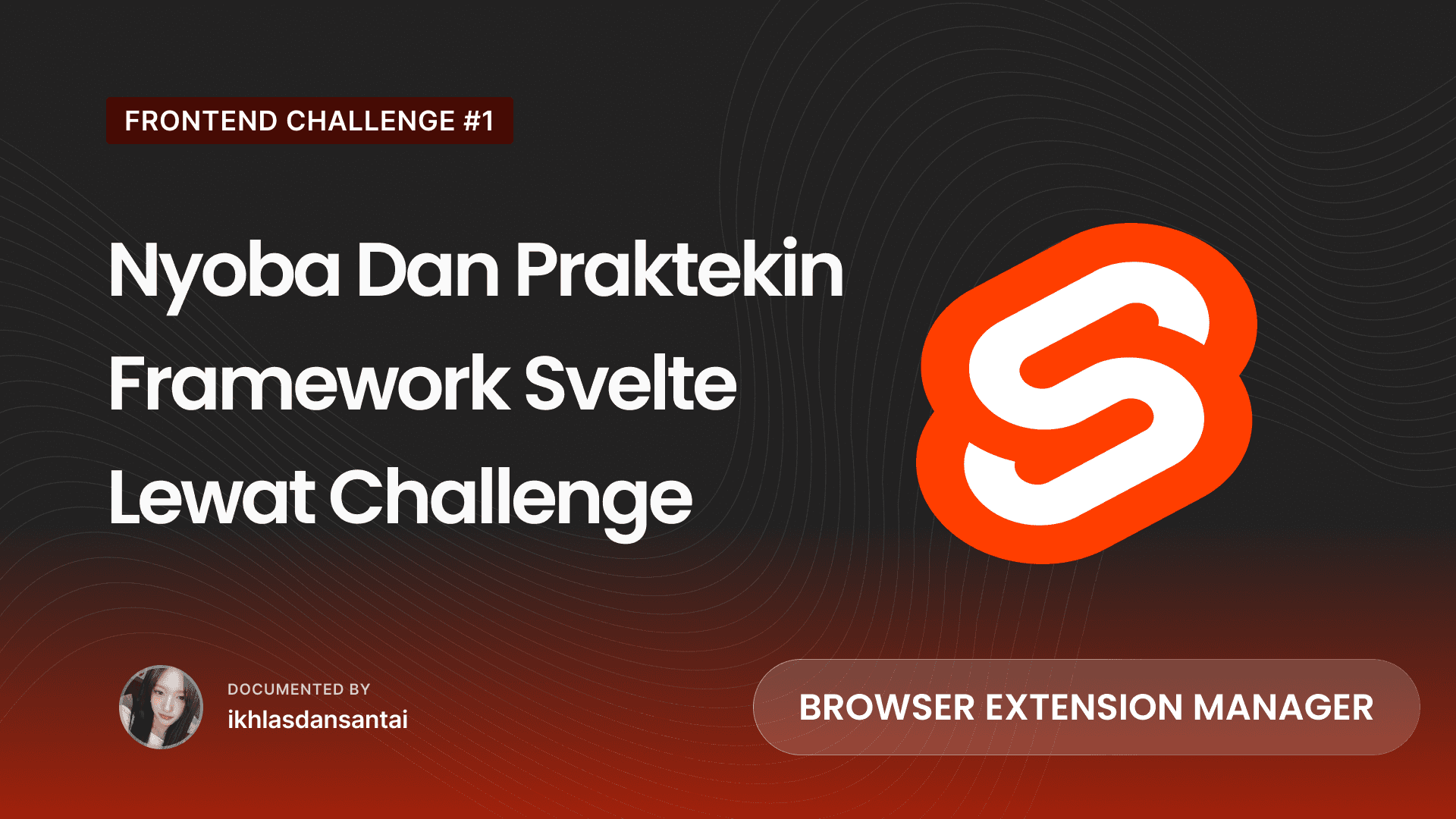 FRONTEND CHALLENGE #1

Nyoba Dan Praktekin Framework Svelte Lewat Challenge

DOCUMENTED BY
ikhlasdansantai

BROWSER EXTENSION MANAGER